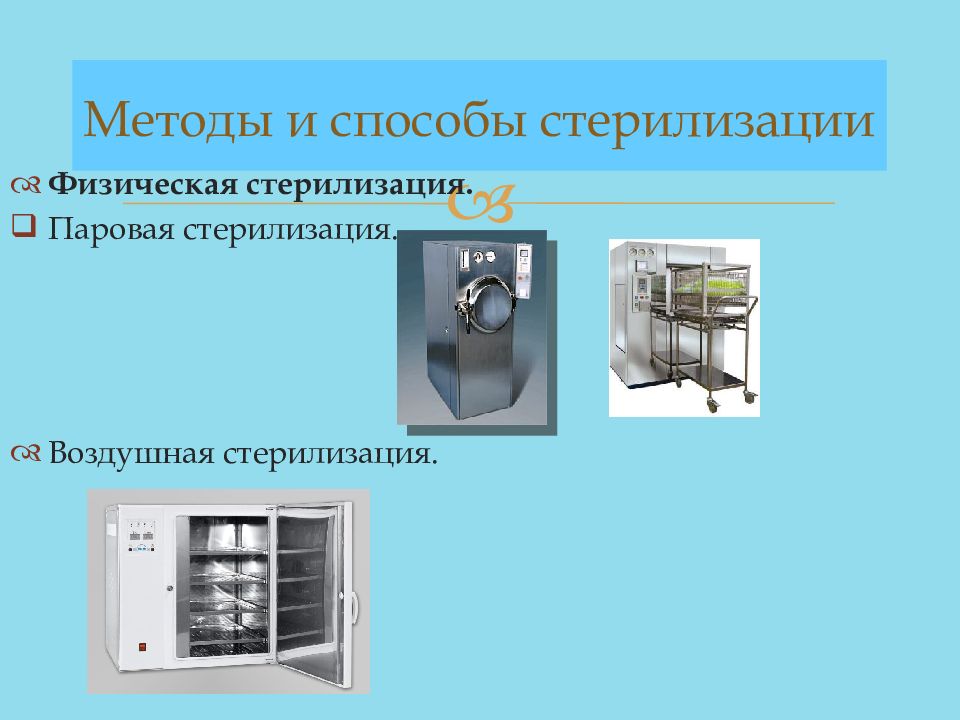 Методы и способы стерилизации

Физическая стерилизация.

Паровая стерилизация.

Воздушная стерилизация.